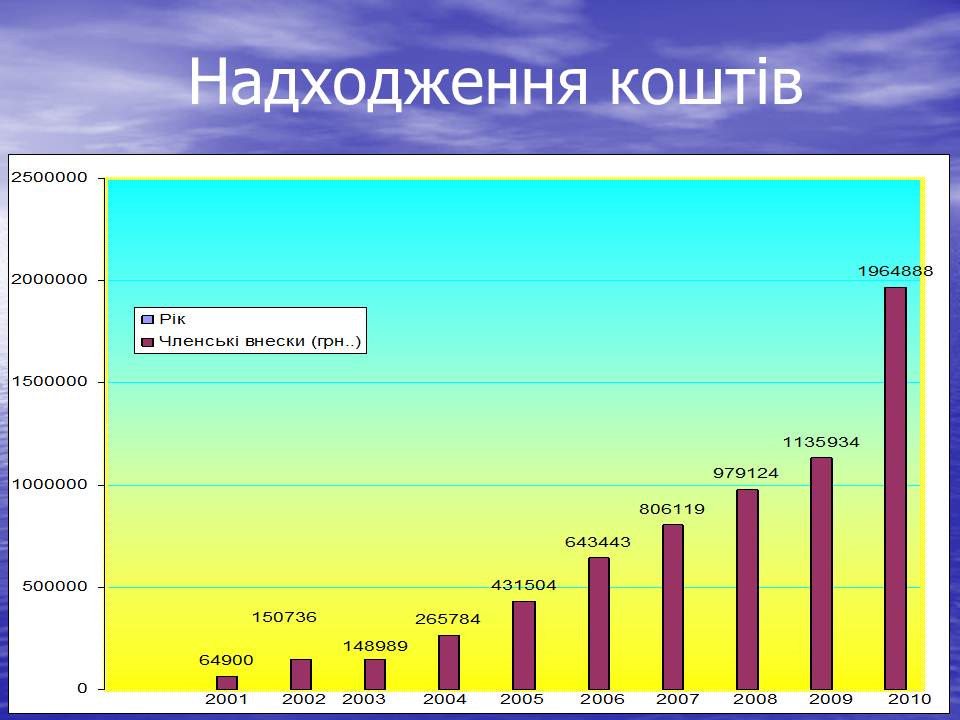 Надходження коштів

2500000
2000000
1500000
1000000
500000
0

Рік
Членські внески (грн..)

64900
150736
148989
265784
431504
643443
806119
979124
1135934
1964888

2001 2002 2003 2004 2005 2006 2007 2008 2009 2010